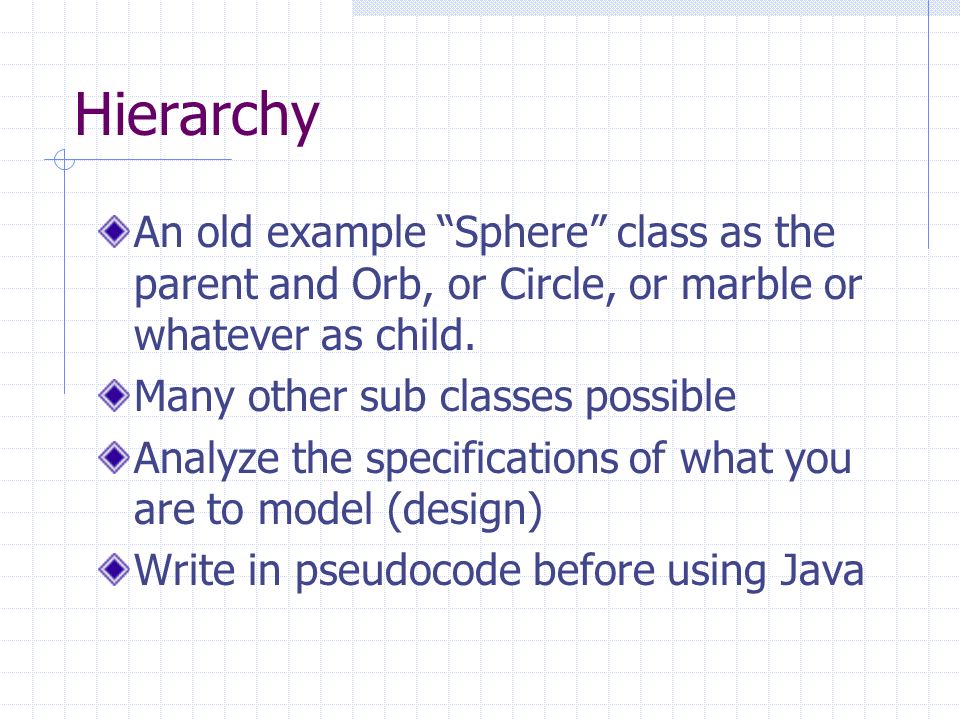 Hierarchy

An old example “Sphere” class as the parent and Orb, or Circle, or marble or whatever as child.

Many other sub classes possible

Analyze the specifications of what you are to model (design)

Write in pseudocode before using Java